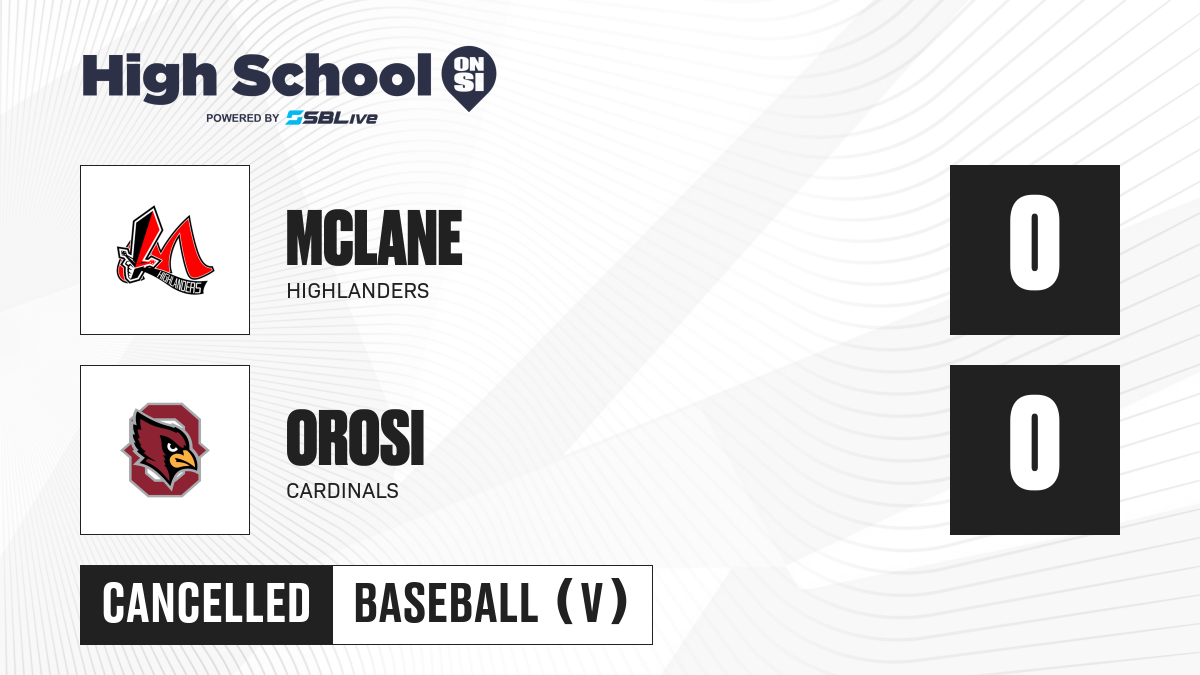 High School ON SI
POWERED BY SBLive

HIGHLANDERS

MCLANE
HIGHLANDERS

0

OROSI
CARDINALS

0

CANCELLED

BASEBALL (V)